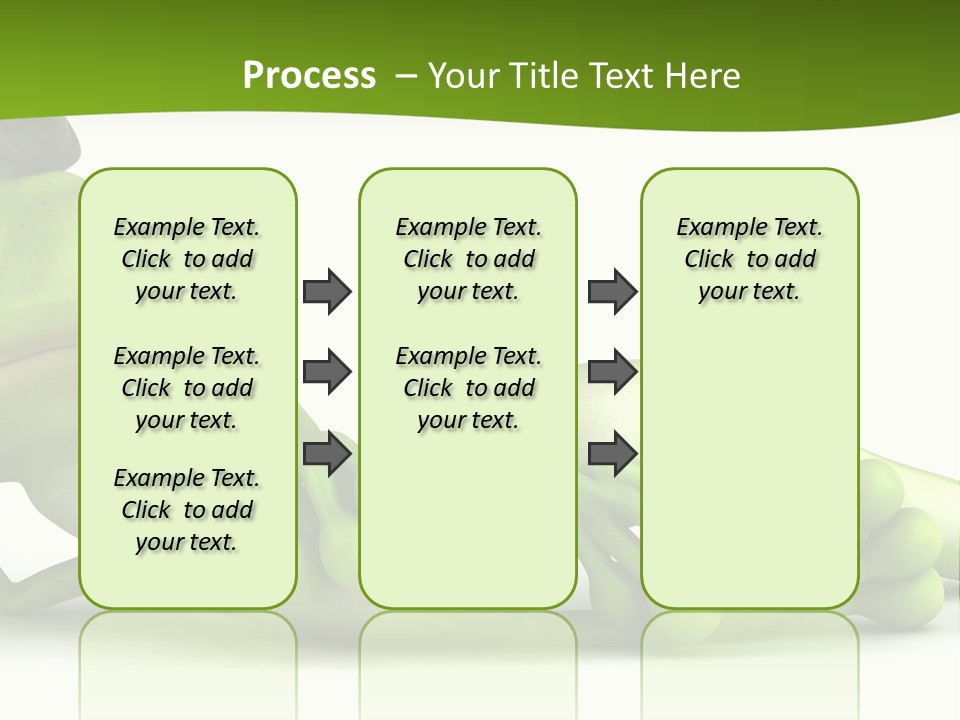 Process – Your Title Text Here

Example Text. Click to add your text.

Example Text. Click to add your text.

Example Text. Click to add your text.

Example Text. Click to add your text.

Example Text. Click to add your text.

Example Text. Click to add your text.